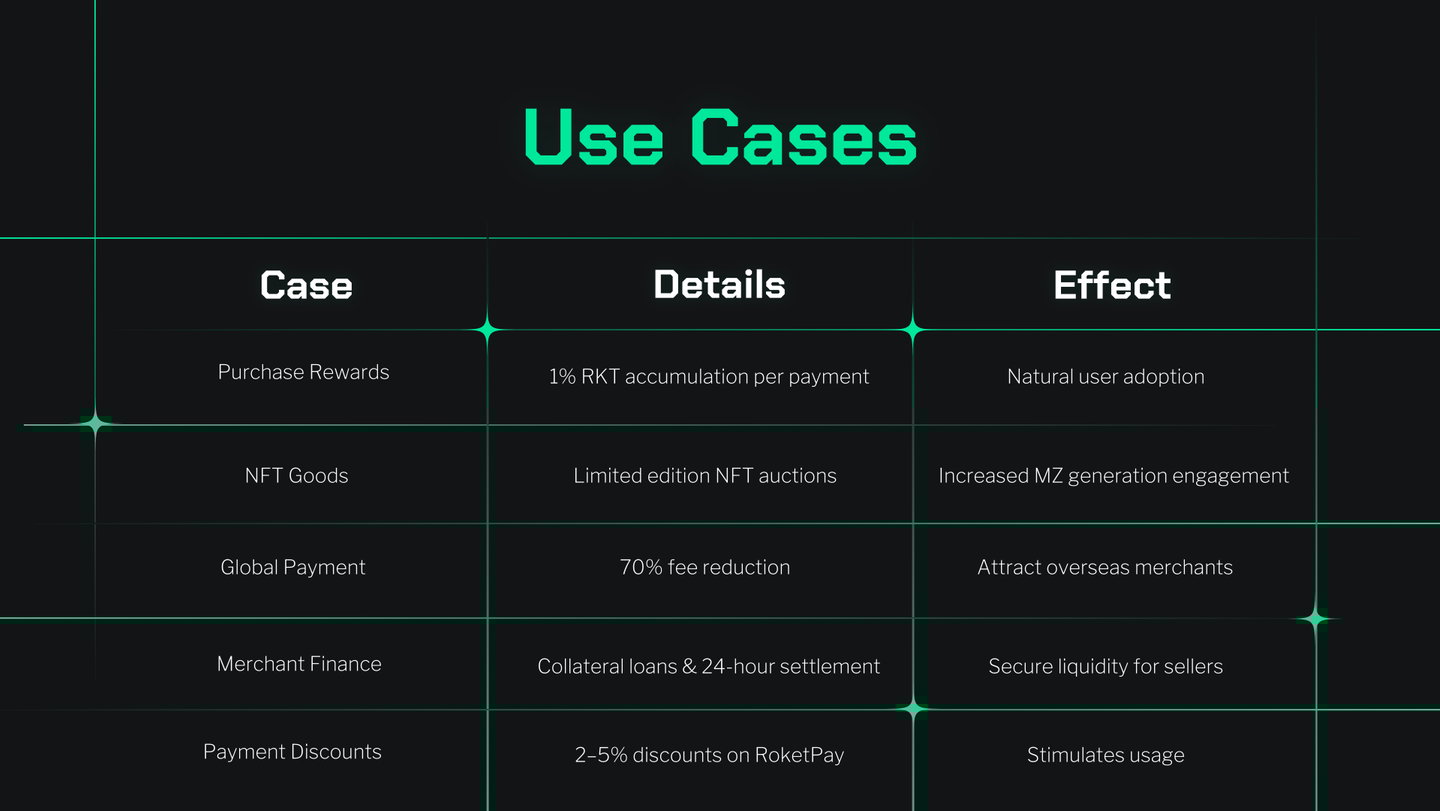 Use Cases

| Case | Details | Effect |
|---|---|---|
| Purchase Rewards | 1% RKT accumulation per payment | Natural user adoption |
| NFT Goods | Limited edition NFT auctions | Increased MZ generation engagement |
| Global Payment | 70% fee reduction | Attract overseas merchants |
| Merchant Finance | Collateral loans & 24-hour settlement | Secure liquidity for sellers |
| Payment Discounts | 2–5% discounts on RoketPay | Stimulates usage |